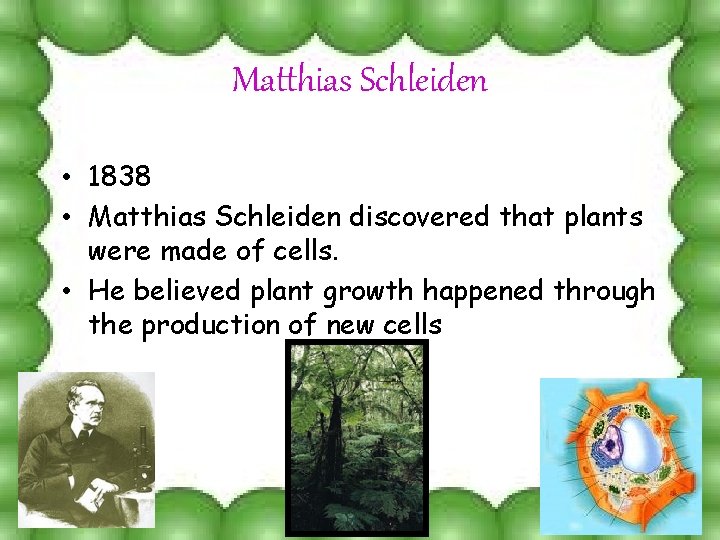 Matthias Schleiden

• 1838
• Matthias Schleiden discovered that plants were made of cells.
• He believed plant growth happened through the production of new cells